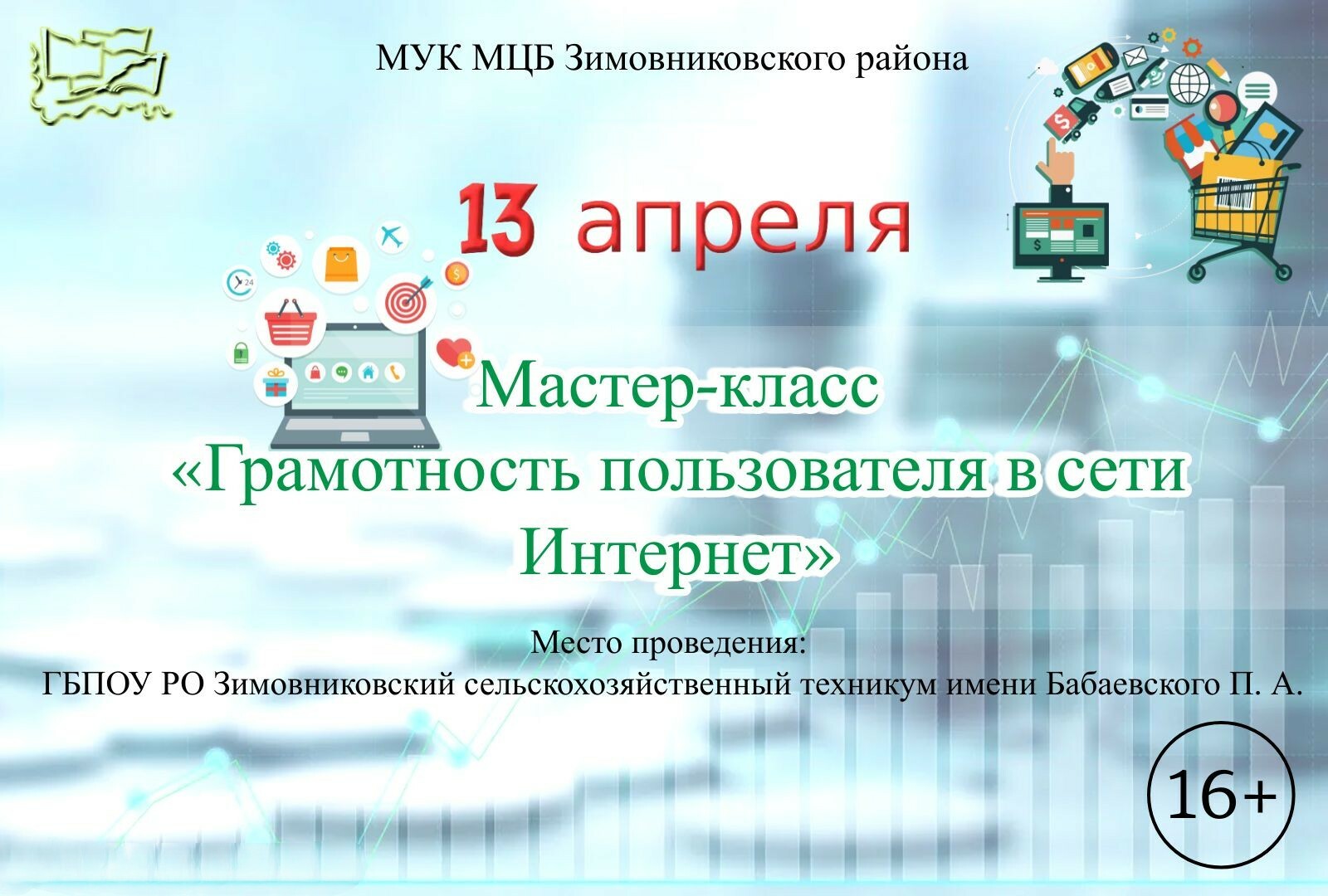 МУК МЦБ Зимовниковского района

13 апреля

Мастер-класс
«Грамотность пользователя в сети Интернет»

Место проведения:
ГБПОУ РО Зимовниковский сельскохозяйственный техникум имени Бабаевского П. А.

16+